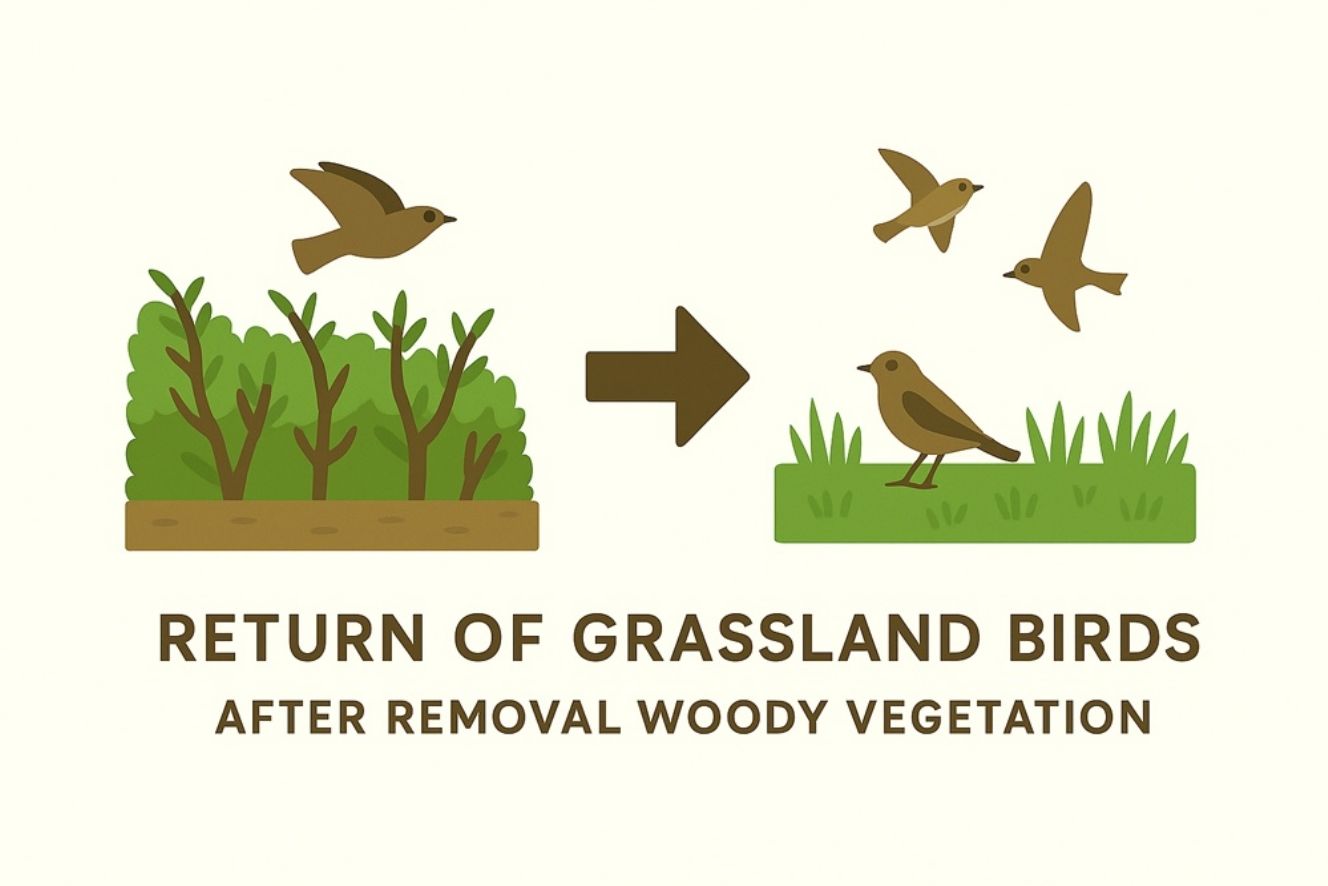 RETURN OF GRASSLAND BIRDS
AFTER REMOVAL WOODY VEGETATION